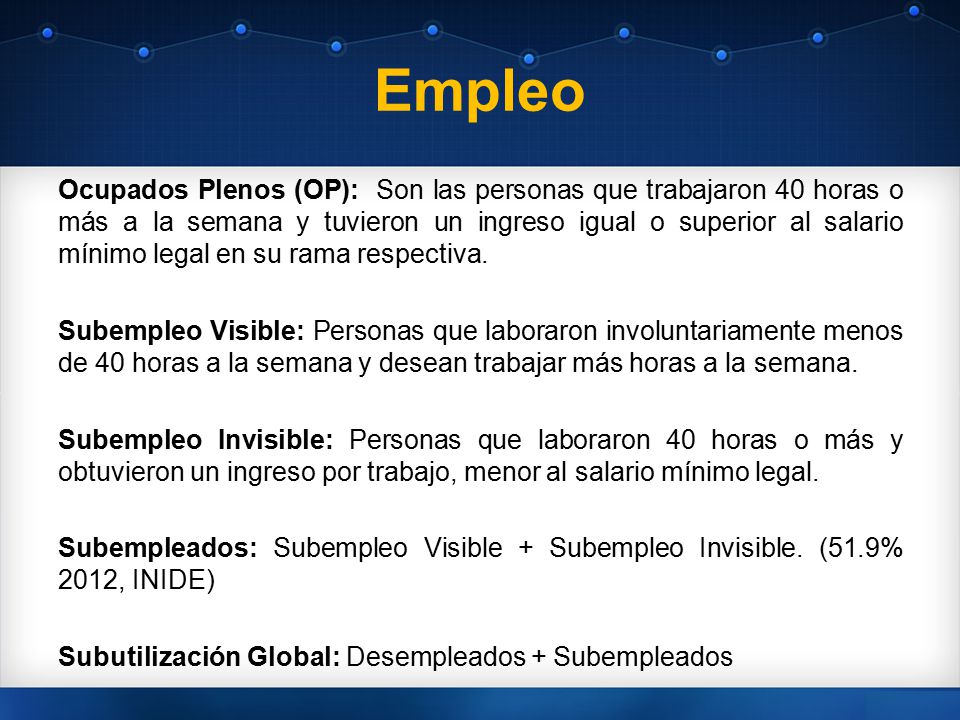 Empleo

Ocupados Plenos (OP): Son las personas que trabajaron 40 horas o más a la semana y tuvieron un ingreso igual o superior al salario mínimo legal en su rama respectiva.

Subempleo Visible: Personas que laboraron involuntariamente menos de 40 horas a la semana y desean trabajar más horas a la semana.

Subempleo Invisible: Personas que laboraron 40 horas o más y obtuvieron un ingreso por trabajo, menor al salario mínimo legal.

Subempleados: Subempleo Visible + Subempleo Invisible. (51.9% 2012, INIDE)

Subutilización Global: Desempleados + Subempleados